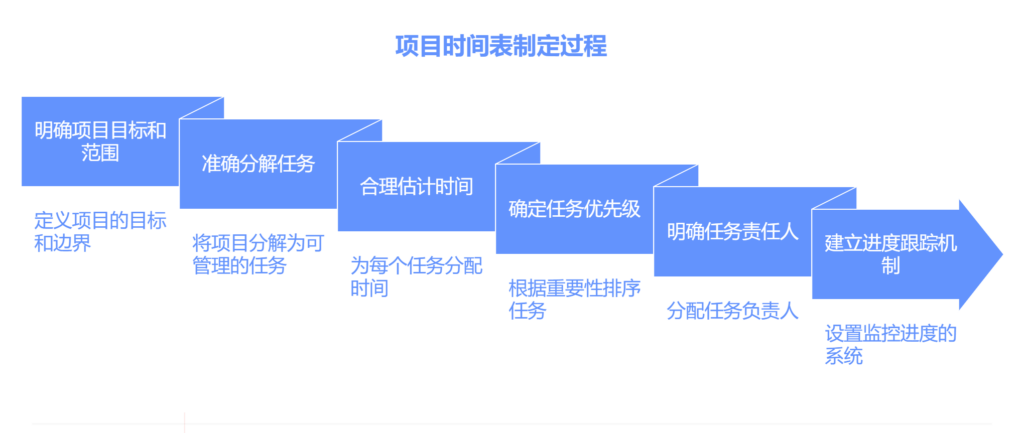 项目时间表制定过程

明确项目目标和范围

定义项目的目标和边界

准确分解任务

将项目分解为可管理的任务

合理估计时间

为每个任务分配时间

确定任务优先级

根据重要性排序任务

明确任务责任人

分配任务负责人

建立进度跟踪机制

设置监控进度的系统